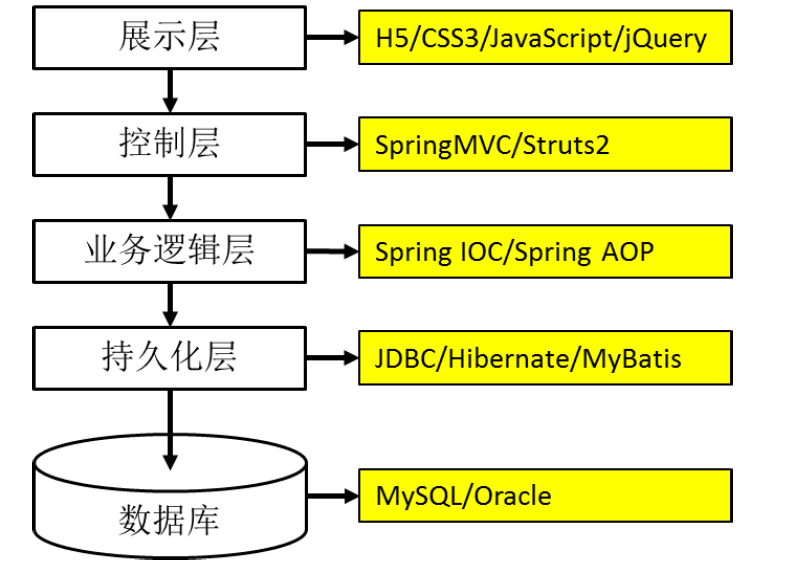 展示层
H5/CSS3/JavaScript/jQuery

控制层
SpringMVC/Struts2

业务逻辑层
Spring IOC/Spring AOP

持久化层
JDBC/Hibernate/MyBatis

数据库
MySQL/Oracle